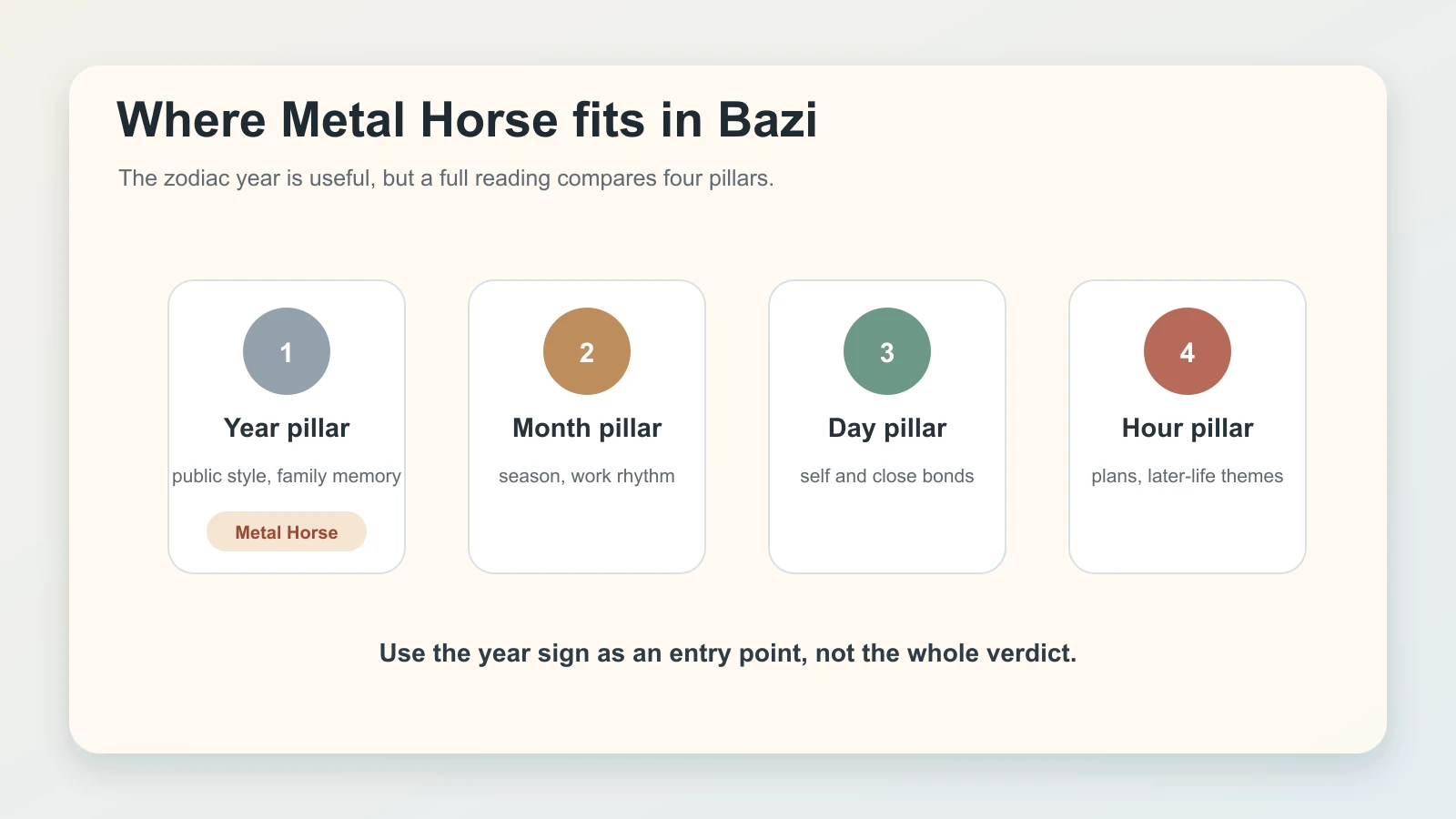 Where Metal Horse fits in Bazi

The zodiac year is useful, but a full reading compares four pillars.

1

Year pillar

public style, family memory

Metal Horse

2

Month pillar

season, work rhythm

3

Day pillar

self and close bonds

4

Hour pillar

plans, later-life themes

Use the year sign as an entry point, not the whole verdict.